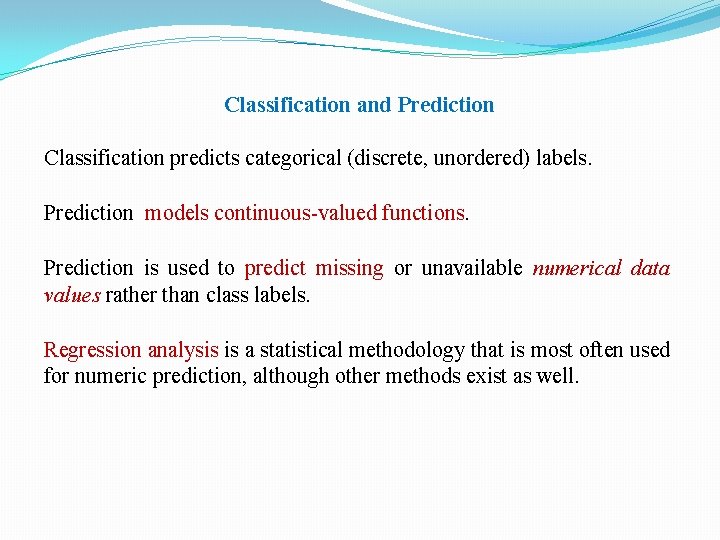 Classification and Prediction

Classification predicts categorical (discrete, unordered) labels.

Prediction models continuous-valued functions.

Prediction is used to predict missing or unavailable numerical data values rather than class labels.

Regression analysis is a statistical methodology that is most often used for numeric prediction, although other methods exist as well.